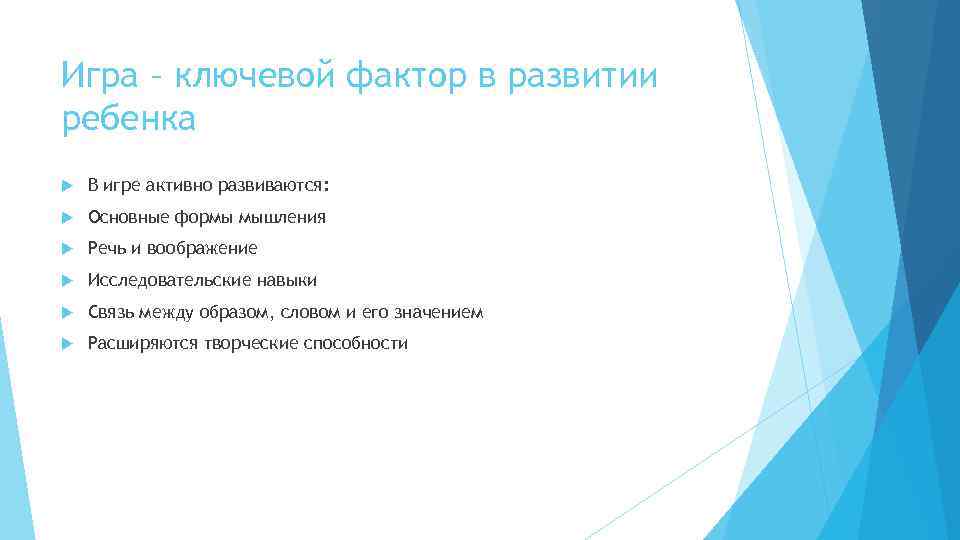 Игра – ключевой фактор в развитии ребенка

В игре активно развиваются:

Основные формы мышления

Речь и воображение

Исследовательские навыки

Связь между образом, словом и его значением

Расширяются творческие способности